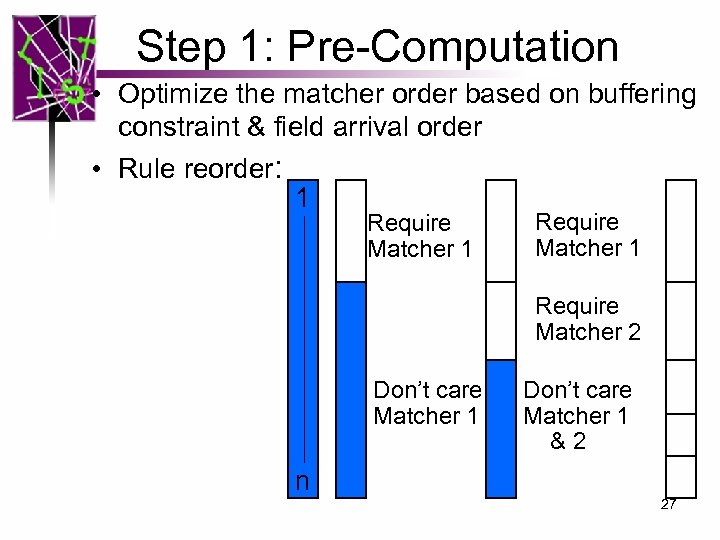 Step 1: Pre-Computation

• Optimize the matcher order based on buffering constraint & field arrival order

• Rule reorder:

1

n

Require Matcher 1

Don't care Matcher 1

Require Matcher 1

Require Matcher 2

Don't care Matcher 1 & 2

27